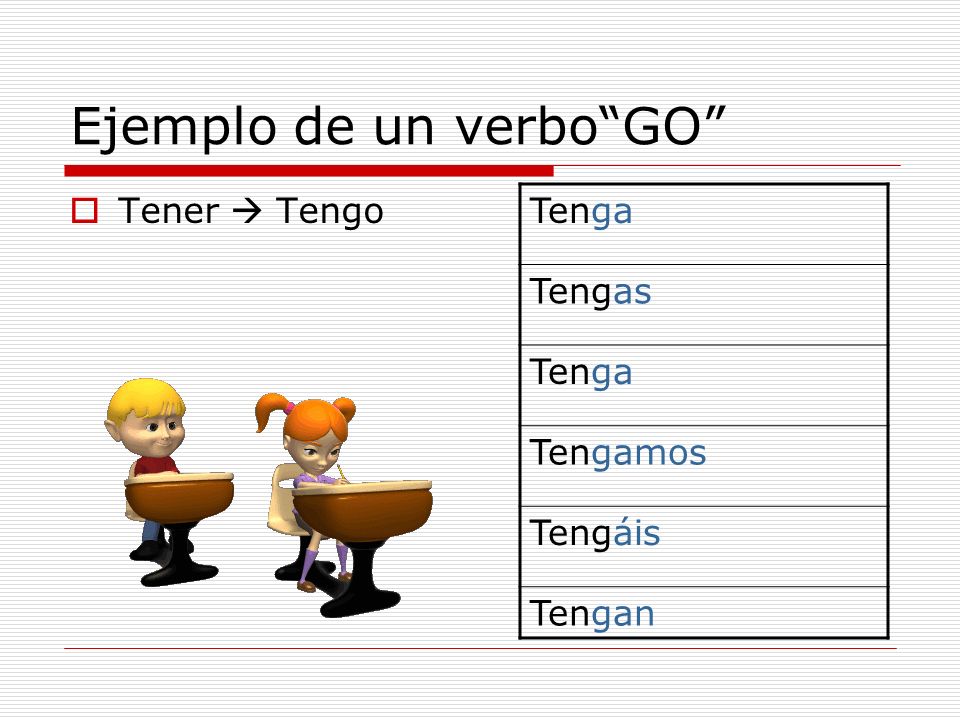 Ejemplo de un verbo“GO”

Tener → Tengo

| Tenga |
|---|
| Tengas |
| Tenga |
| Tengamos |
| Tengáis |
| Tengan |